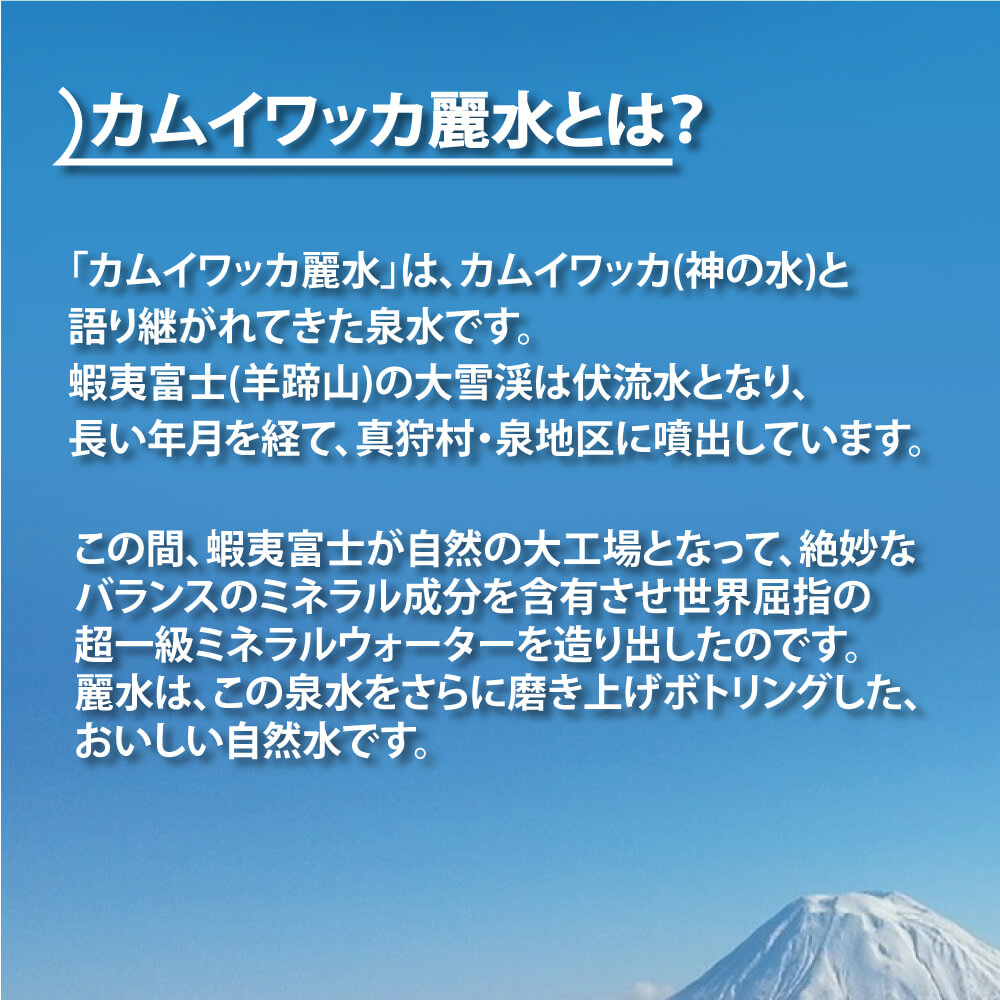 カムイワッカ麗水とは？

「カムイワッカ麗水」は、カムイワッカ(神の水)と語り継がれてきた泉水です。
蝦夷富士(羊蹄山)の大雪渓は伏流水となり、長い年月を経て、真狩村・泉地区に噴出しています。

この間、蝦夷富士が自然の大工場となって、絶妙なバランスのミネラル成分を含有させ世界屈指の超一級ミネラルウォーターを造り出したのです。
麗水は、この泉水をさらに磨き上げボトリングした、おいしい自然水です。